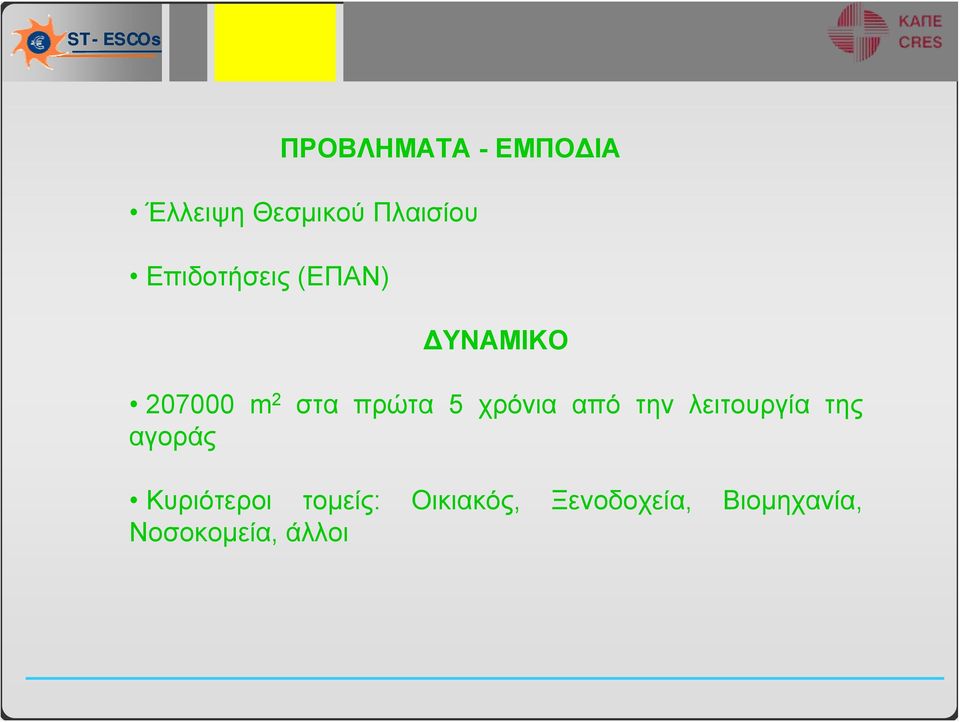 ST- ESCOs

ΚΑΠΕ
CRES

ΠΡΟΒΛΗΜΑΤΑ - ΕΜΠΟΔΙΑ

• Έλλειψη Θεσμικού Πλαισίου

• Επιδοτήσεις (ΕΠΑΝ)

ΔΥΝΑΜΙΚΟ

• 207000 $m^2$ στα πρώτα 5 χρόνια από την λειτουργία της αγοράς

• Κυριότεροι τομείς: Οικιακός, Ξενοδοχεία, Βιομηχανία, Νοσοκομεία, άλλοι